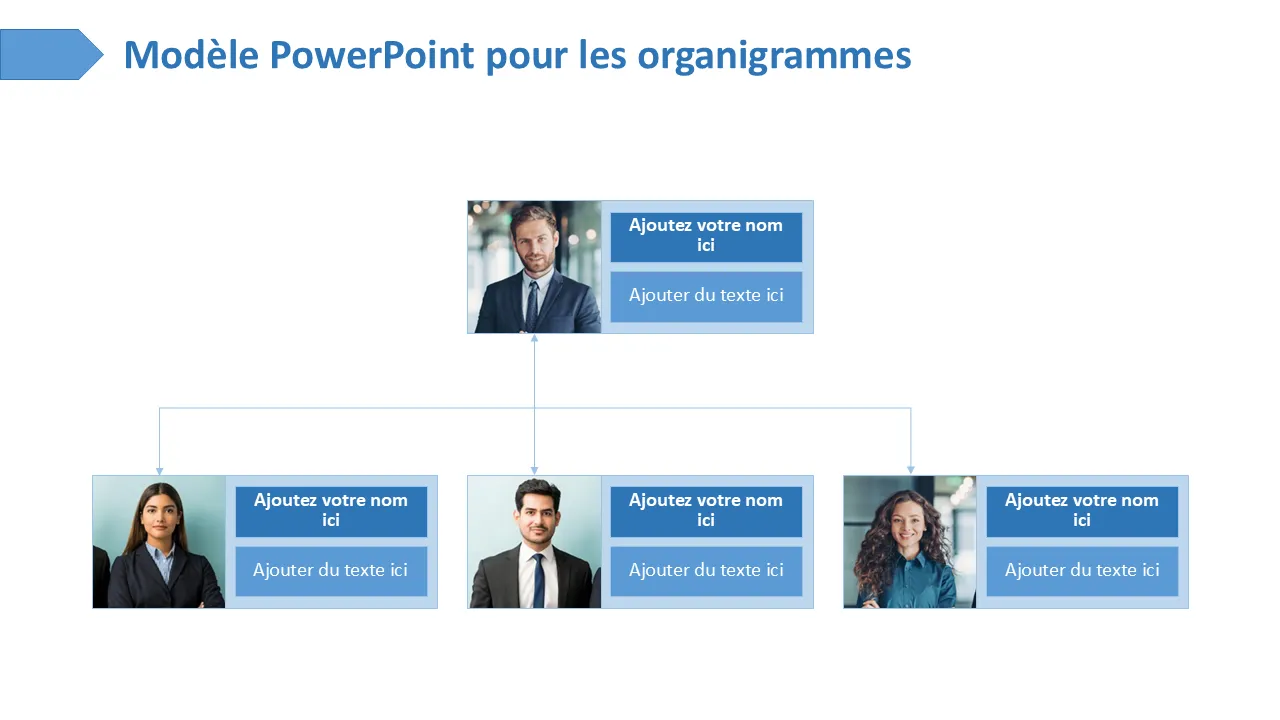 Modèle PowerPoint pour les organigrammes

Ajoutez votre nom ici

Ajouter du texte ici

Ajoutez votre nom ici

Ajouter du texte ici

Ajoutez votre nom ici

Ajouter du texte ici

Ajoutez votre nom ici

Ajouter du texte ici